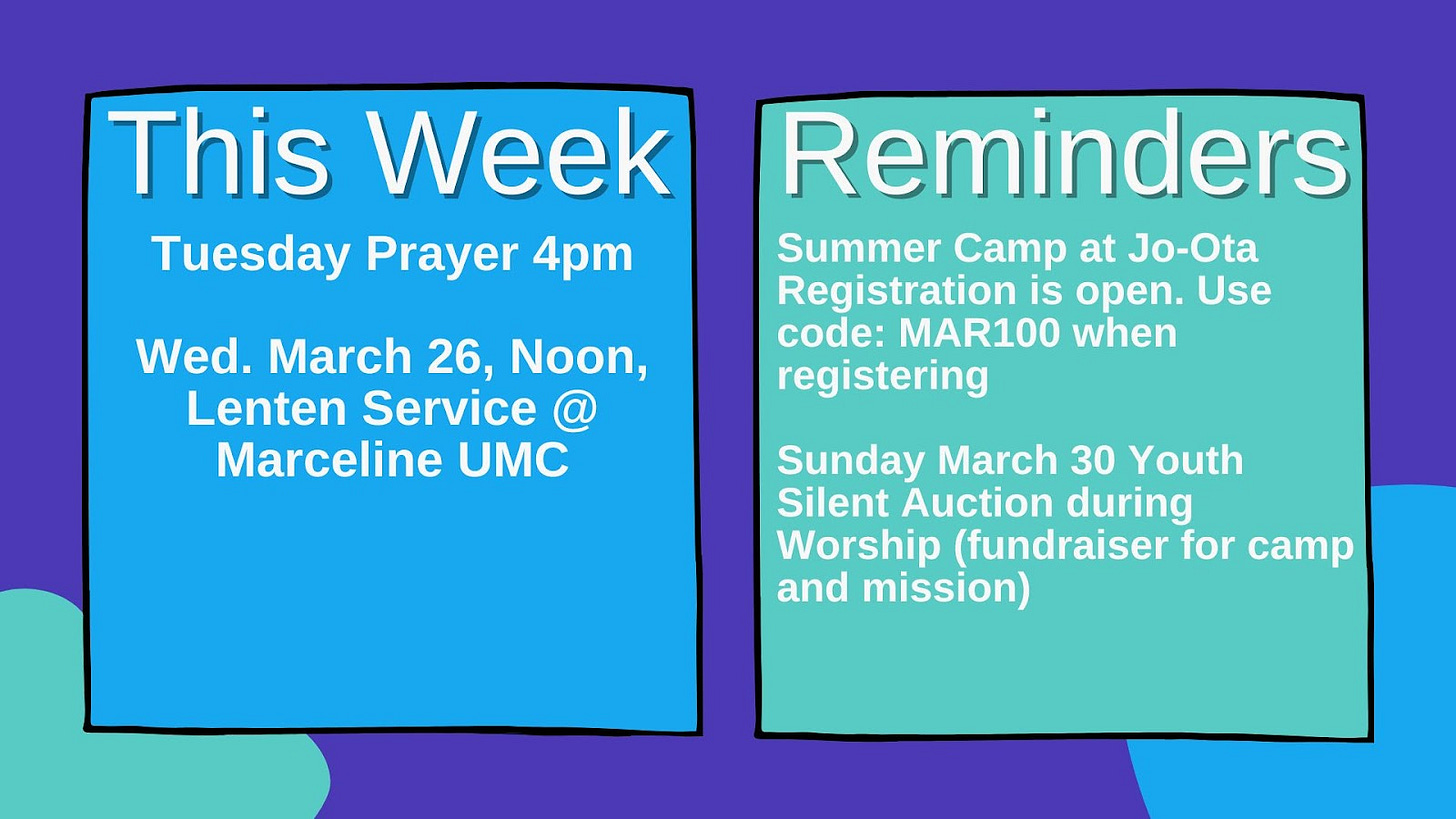 This Week

Tuesday Prayer 4pm

Wed. March 26, Noon, Lenten Service @ Marceline UMC

Reminders

Summer Camp at Jo-Ota Registration is open. Use code: MAR100 when registering

Sunday March 30 Youth Silent Auction during Worship (fundraiser for camp and mission)